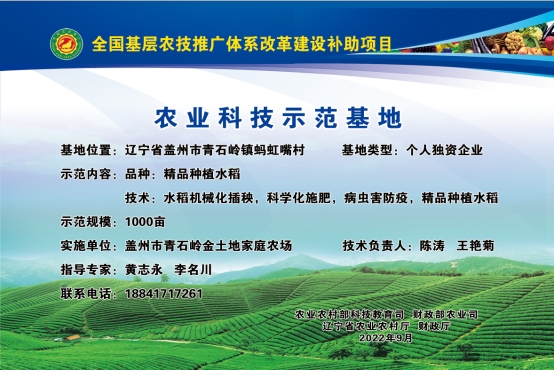 全国基层农技推广体系改革建设补助项目

农业科技示范基地

基地位置：辽宁省盖州市青石岭镇蚂虹嘴村　　基地类型：个人独资企业

示范内容：品种：精品种植水稻

技术：水稻机械化插秧，科学化施肥，病虫害防疫，精品种植水稻

示范规模：1000亩

实施单位：盖州市青石岭金土地家庭农场　　技术负责人：陈涛　王艳菊

指导专家：黄志永　李名川

联系电话：18841717261

农业农村部科技教育司　财政部农业司
辽宁省农业农村厅　财政厅
2022年9月